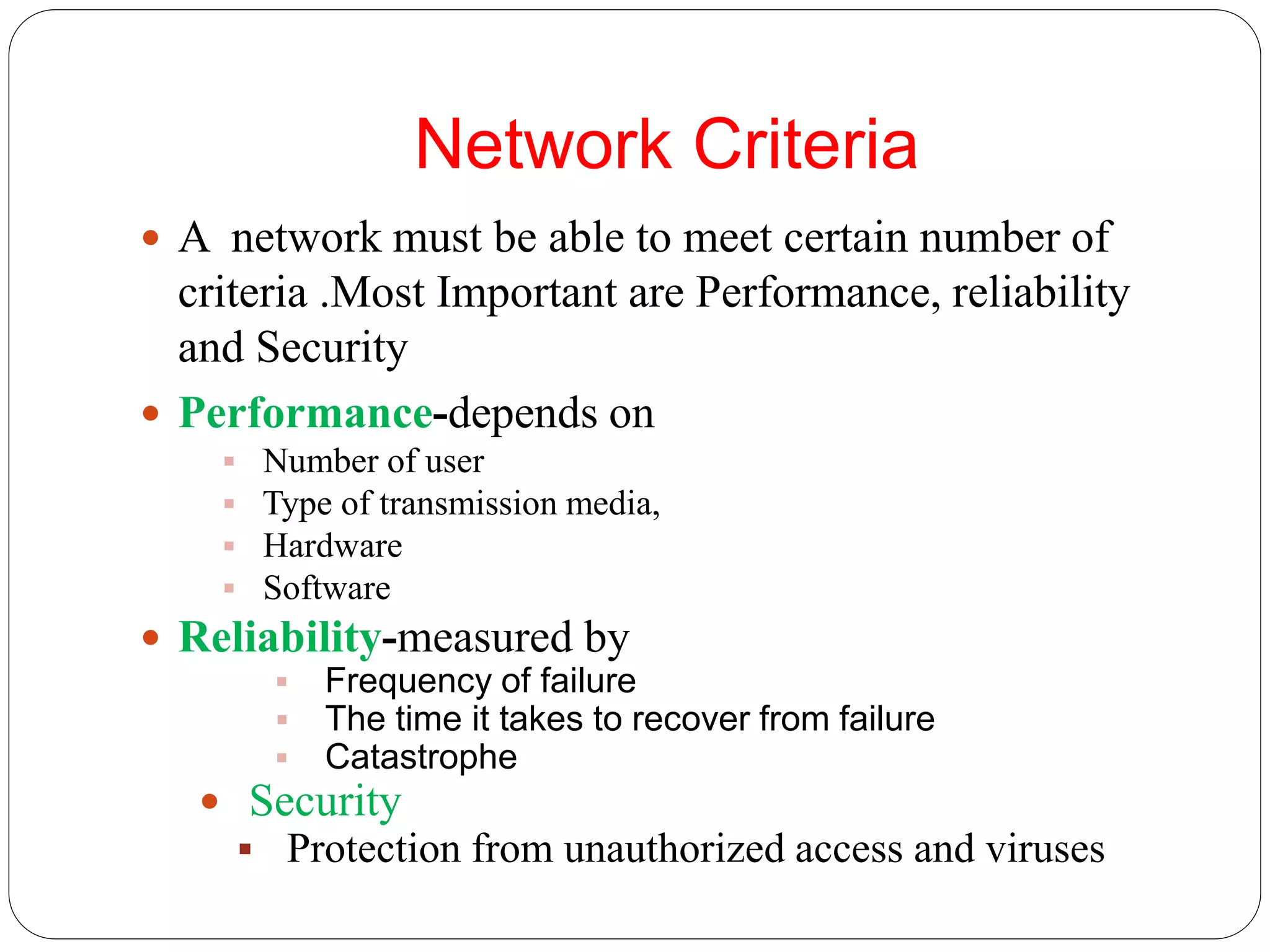 Network Criteria

- A network must be able to meet certain number of criteria .Most Important are Performance, reliability and Security
- Performance-depends on
  - Number of user
  - Type of transmission media,
  - Hardware
  - Software
- Reliability-measured by
  - Frequency of failure
  - The time it takes to recover from failure
  - Catastrophe
- Security
  - Protection from unauthorized access and viruses